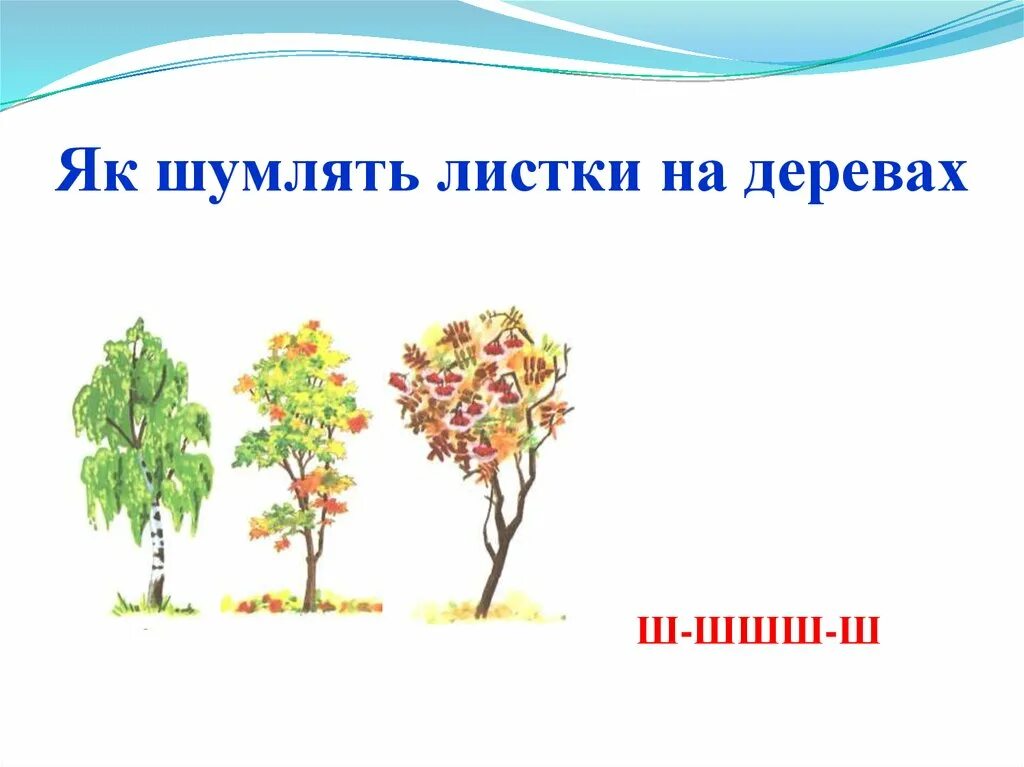 Як шумлять листки на деревах

Ш-ШШШ-Ш